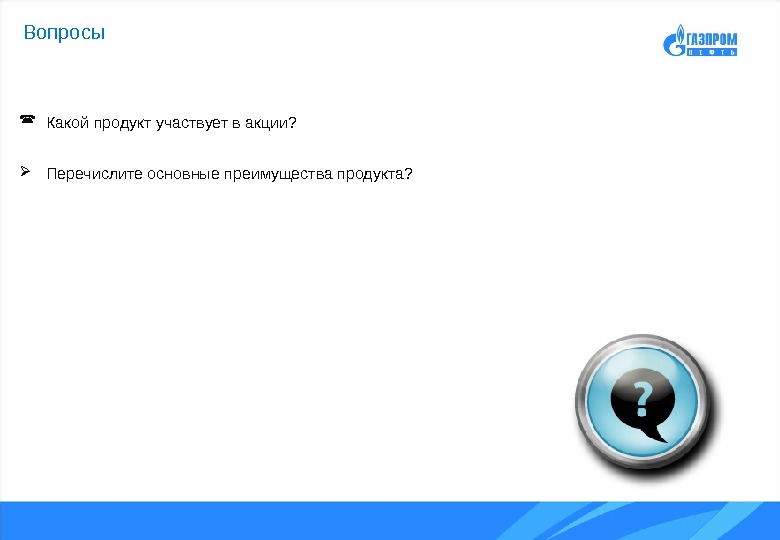 Вопросы

ГАЗПРОМ НЕФТЬ

Какой продукт участвует в акции?

Перечислите основные преимущества продукта?

?